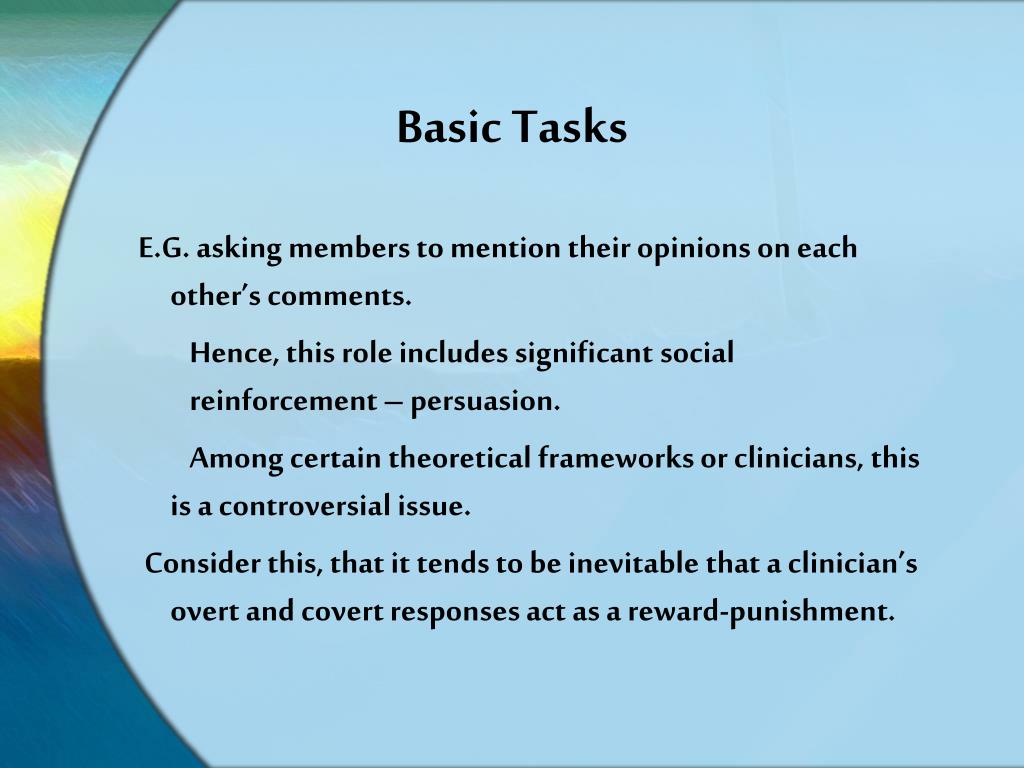 Basic Tasks

E.G. asking members to mention their opinions on each other's comments.

Hence, this role includes significant social reinforcement – persuasion.

Among certain theoretical frameworks or clinicians, this is a controversial issue.

Consider this, that it tends to be inevitable that a clinician's overt and covert responses act as a reward-punishment.